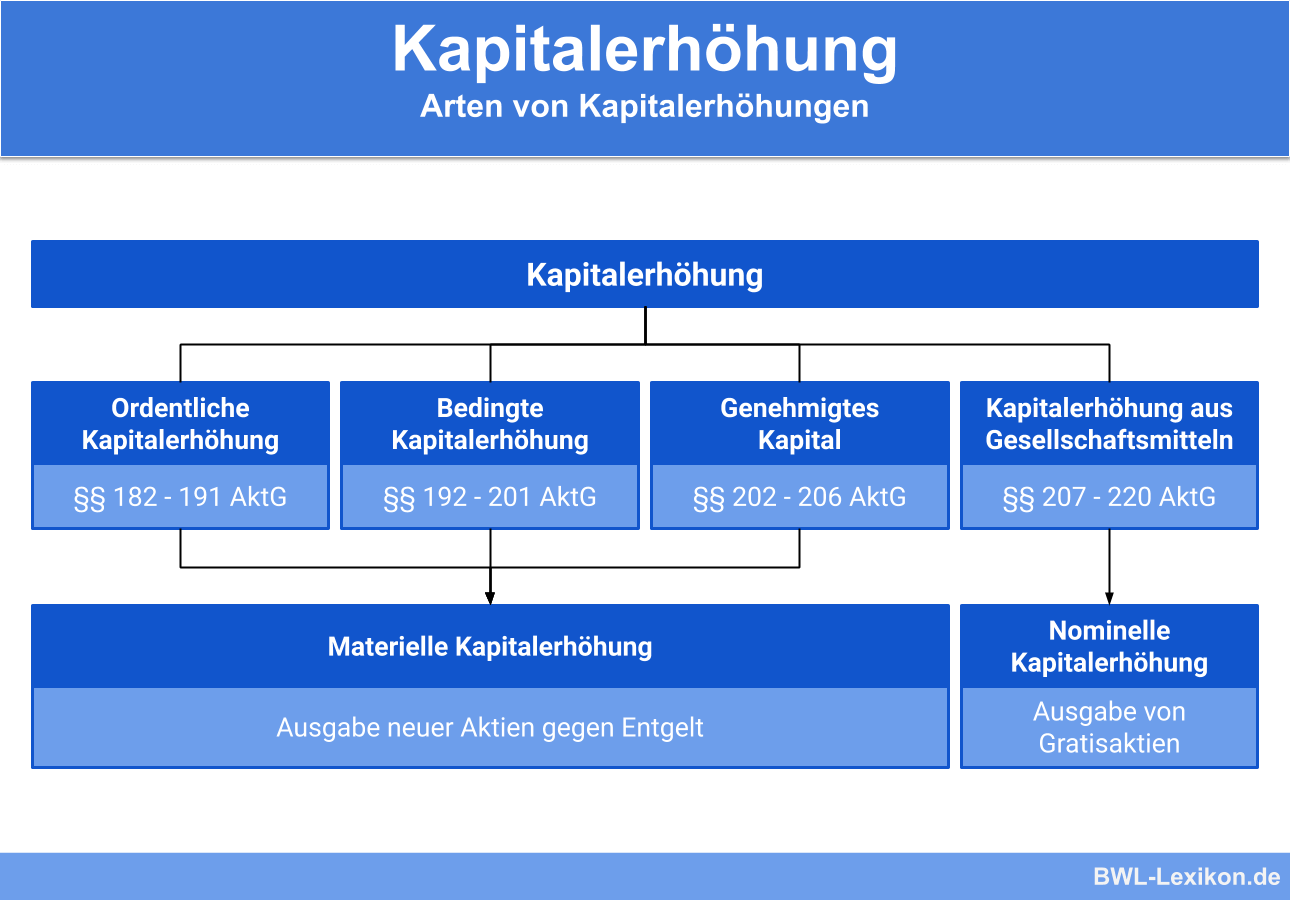 Kapitalerhöhung
Arten von Kapitalerhöhungen

Kapitalerhöhung

Ordentliche Kapitalerhöhung
§§ 182 - 191 AktG

Bedingte Kapitalerhöhung
§§ 192 - 201 AktG

Genehmigtes Kapital
§§ 202 - 206 AktG

Kapitalerhöhung aus Gesellschaftsmitteln
§§ 207 - 220 AktG

Materielle Kapitalerhöhung
Ausgabe neuer Aktien gegen Entgelt

Nominelle Kapitalerhöhung
Ausgabe von Gratisaktien

BWL-Lexikon.de